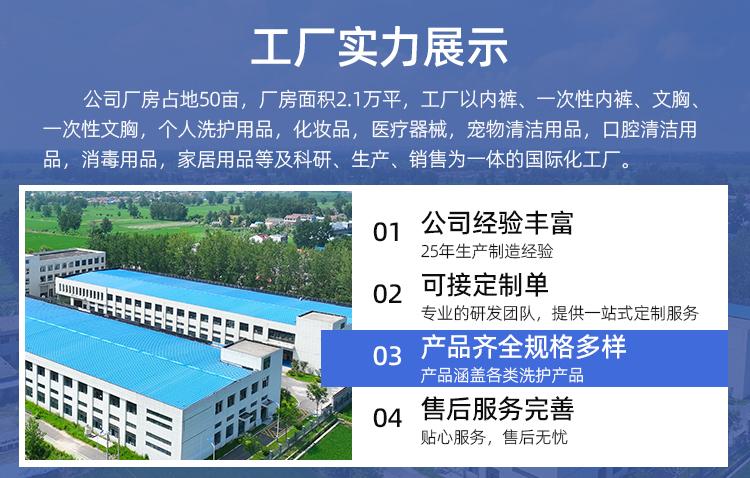 工厂实力展示

公司厂房占地50亩，厂房面积2.1万平，工厂以内裤、一次性内裤、文胸、一次性文胸，个人洗护用品，化妆品，医疗器械，宠物清洁用品，口腔清洁用品，消毒用品，家居用品等及科研、生产、销售为一体的国际化工厂。

01 公司经验丰富
25年生产制造经验

02 可接定制单
专业的研发团队，提供一站式定制服务

03 产品齐全规格多样
产品涵盖各类洗护产品

04 售后服务完善
贴心服务，售后无忧